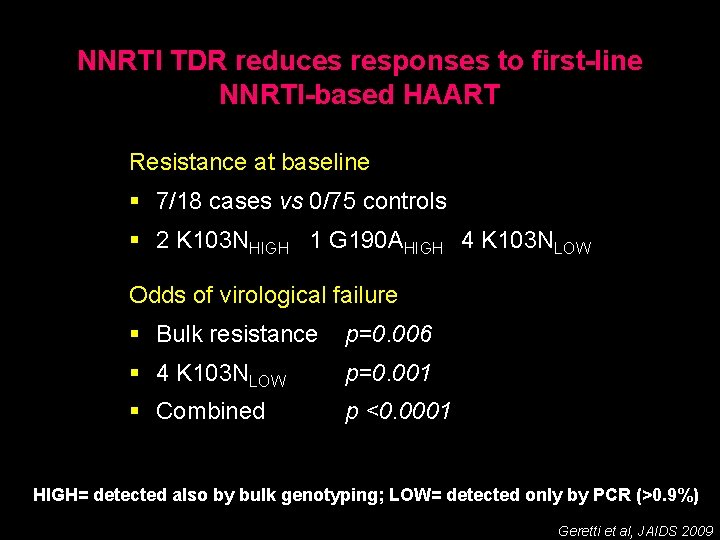 NNRTI TDR reduces responses to first-line NNRTI-based HAART

Resistance at baseline

• 7/18 cases vs 0/75 controls
• 2 $K103N_{HIGH}$ 1 $G190A_{HIGH}$ 4 $K103N_{LOW}$

Odds of virological failure

• Bulk resistance p=0.006
• 4 $K103N_{LOW}$ p=0.001
• Combined p <0.0001

HIGH= detected also by bulk genotyping; LOW= detected only by PCR (>0.9%)

Geretti et al, JAIDS 2009